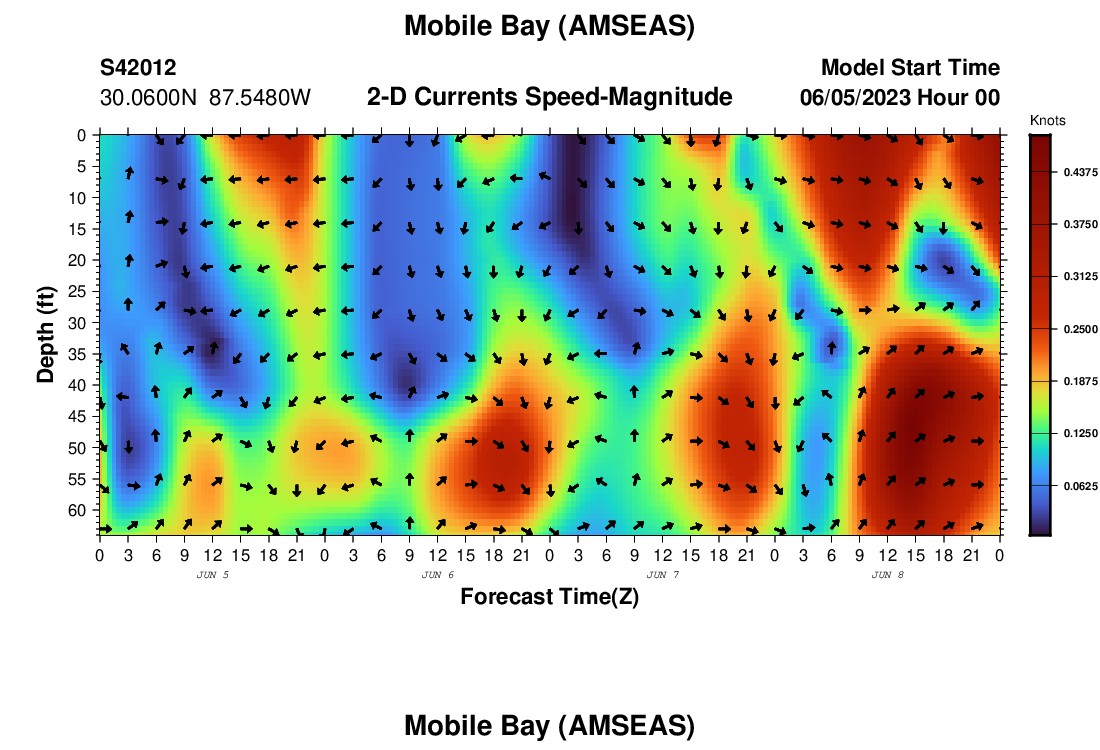 Mobile Bay (AMSEAS)

S42012
30.0600N 87.5480W

2-D Currents Speed-Magnitude

Model Start Time
06/05/2023 Hour 00

Knots
0.4375
0.3750
0.3125
0.2500
0.1875
0.1250
0.0625

Depth (ft)
0
5
10
15
20
25
30
35
40
45
50
55
60

0 3 6 9 12 15 18 21 0 3 6 9 12 15 18 21 0 3 6 9 12 15 18 21 0 3 6 9 12 15 18 21 0

JUN 5
JUN 6
JUN 7
JUN 8

Forecast Time(Z)

Mobile Bay (AMSEAS)